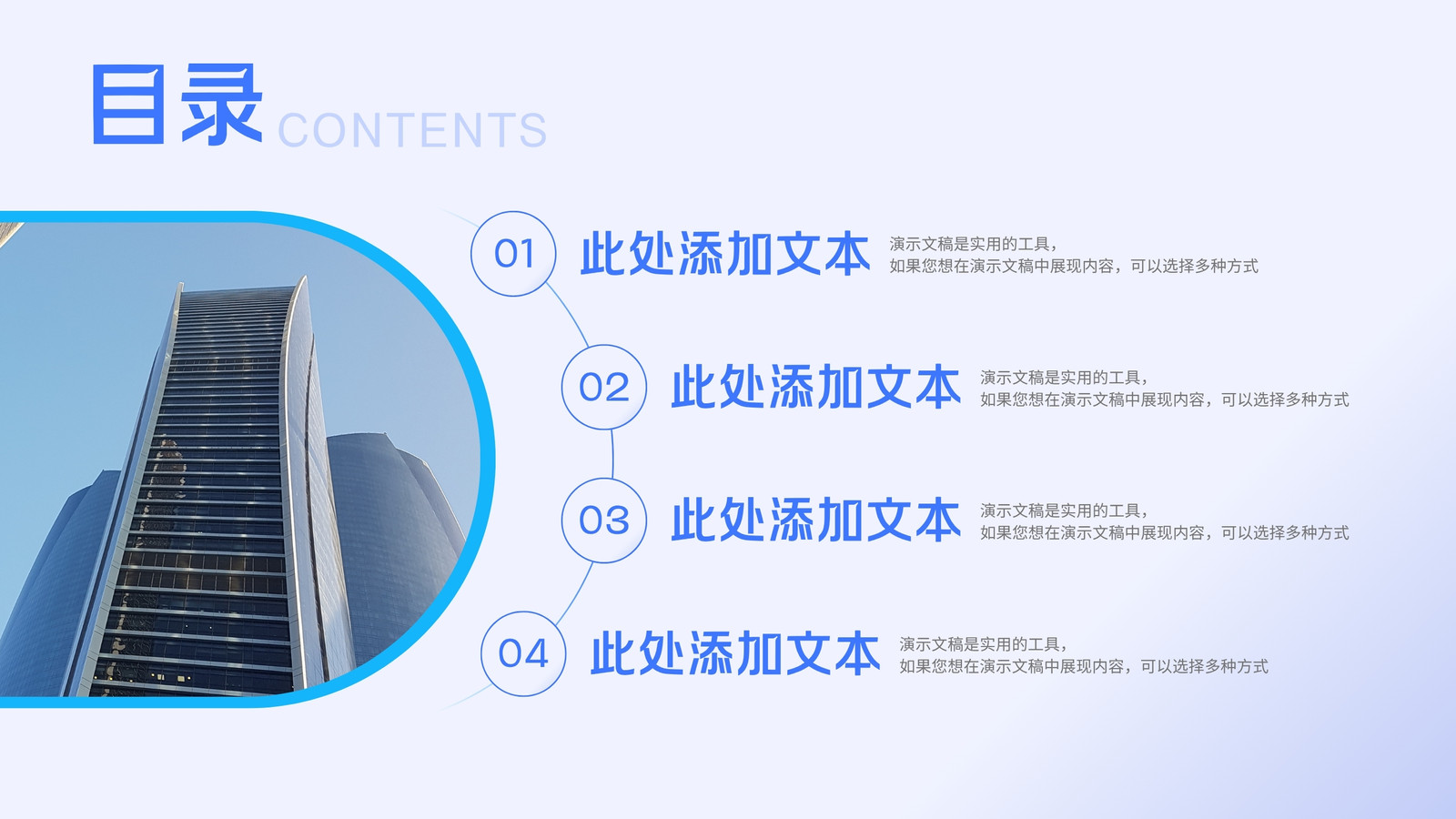 目录 CONTENTS

01 此处添加文本 演示文稿是实用的工具，
如果您想在演示文稿中展现内容，可以选择多种方式

02 此处添加文本 演示文稿是实用的工具，
如果您想在演示文稿中展现内容，可以选择多种方式

03 此处添加文本 演示文稿是实用的工具，
如果您想在演示文稿中展现内容，可以选择多种方式

04 此处添加文本 演示文稿是实用的工具，
如果您想在演示文稿中展现内容，可以选择多种方式